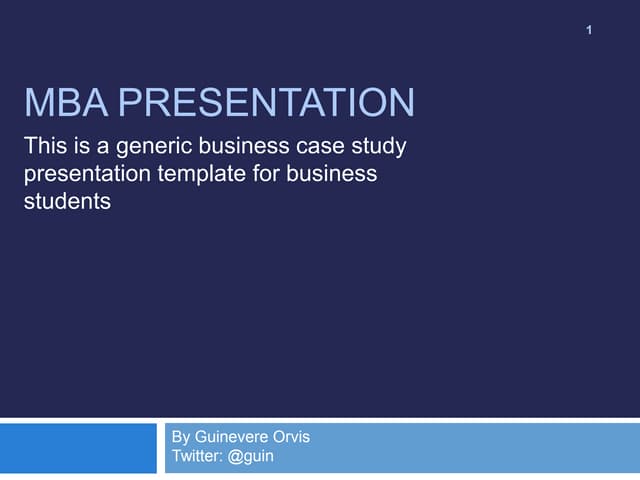 1

MBA PRESENTATION

This is a generic business case study presentation template for business students

By Guinevere Orvis
Twitter: @guin